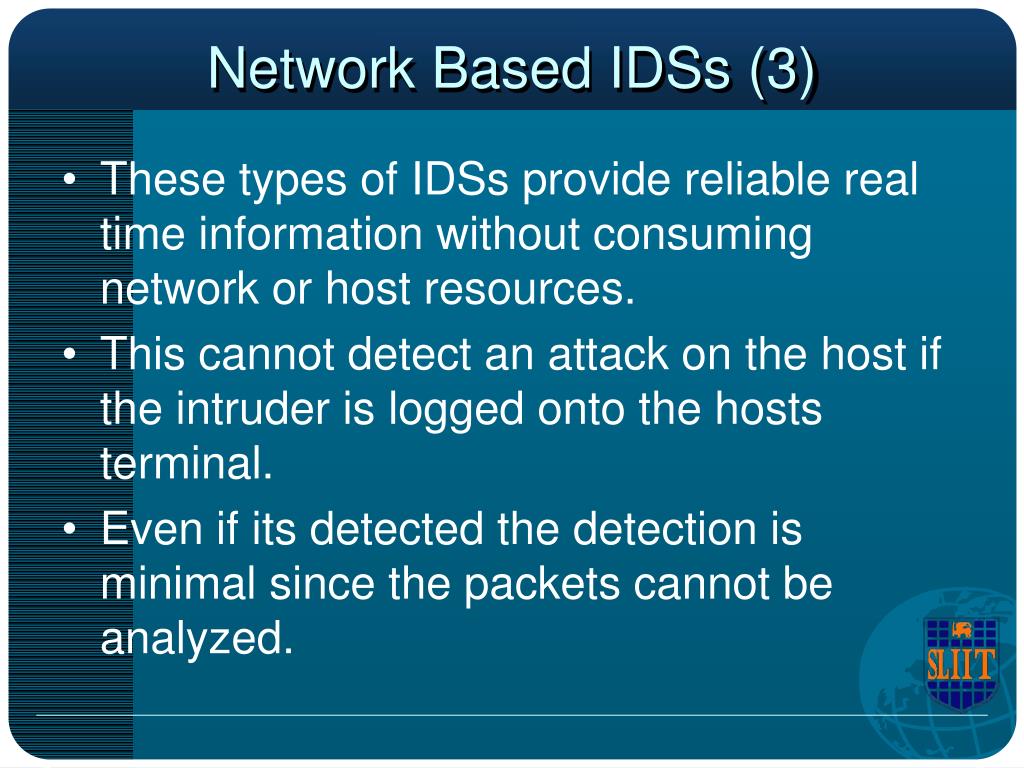 Network Based IDSs (3)

• These types of IDSs provide reliable real time information without consuming network or host resources.
• This cannot detect an attack on the host if the intruder is logged onto the hosts terminal.
• Even if its detected the detection is minimal since the packets cannot be analyzed.

SLIIT